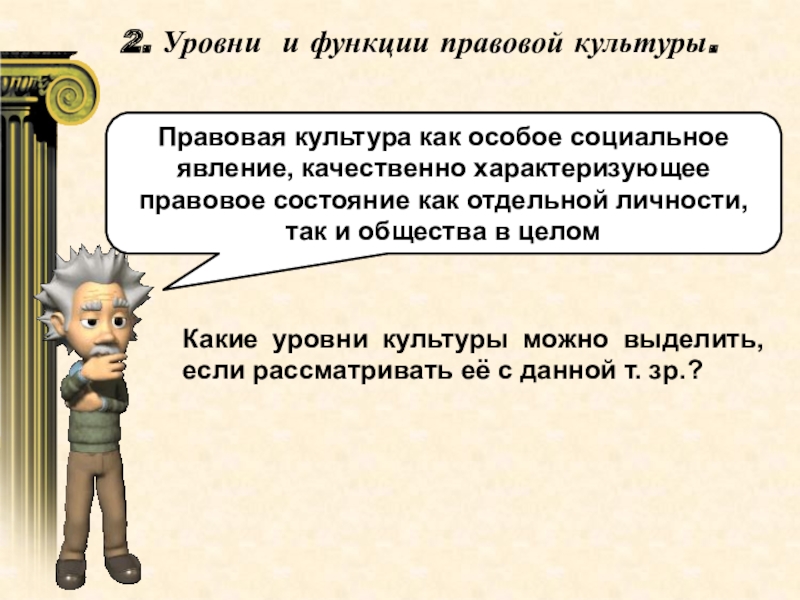 2. Уровни и функции правовой культуры.

Правовая культура как особое социальное явление, качественно характеризующее правовое состояние как отдельной личности, так и общества в целом

Какие уровни культуры можно выделить, если рассматривать её с данной т. зр.?